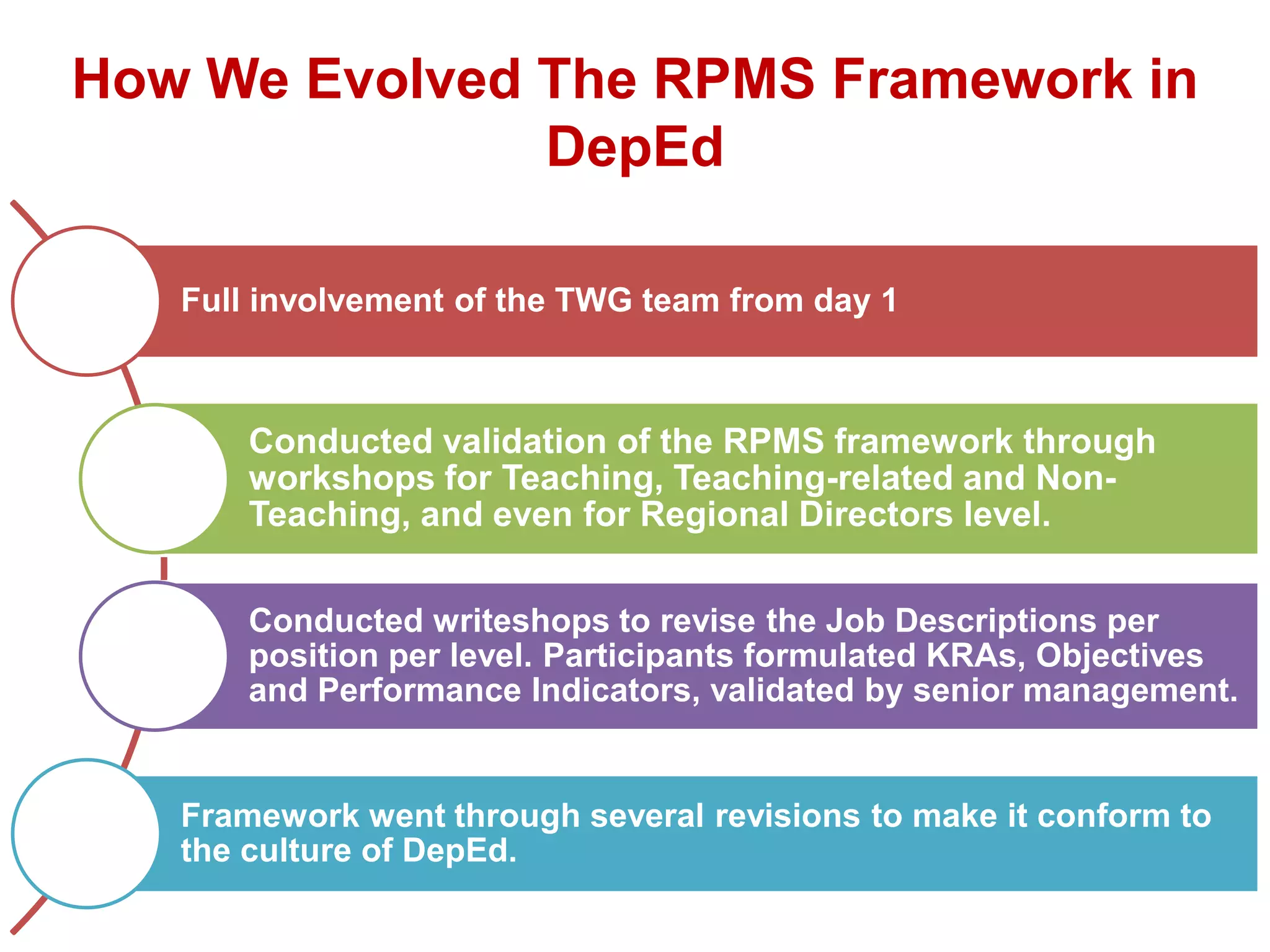 How We Evolved The RPMS Framework in DepEd

Full involvement of the TWG team from day 1

Conducted validation of the RPMS framework through workshops for Teaching, Teaching-related and Non-Teaching, and even for Regional Directors level.

Conducted writeshops to revise the Job Descriptions per position per level. Participants formulated KRAs, Objectives and Performance Indicators, validated by senior management.

Framework went through several revisions to make it conform to the culture of DepEd.